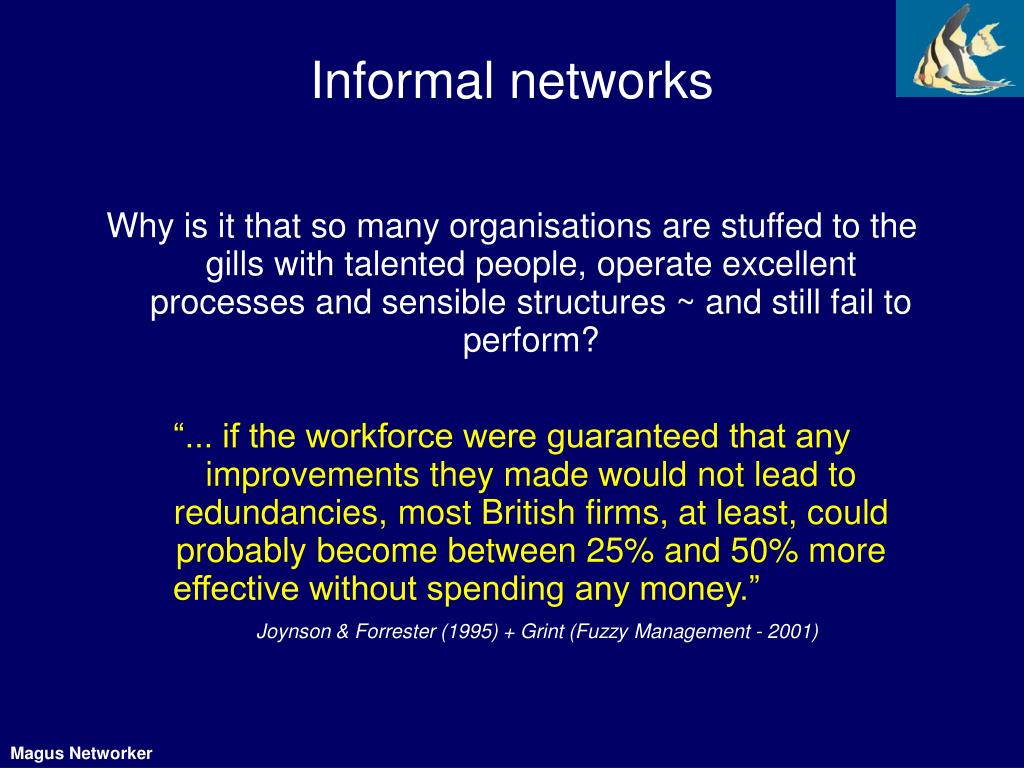 Informal networks

Why is it that so many organisations are stuffed to the gills with talented people, operate excellent processes and sensible structures ~ and still fail to perform?

“... if the workforce were guaranteed that any improvements they made would not lead to redundancies, most British firms, at least, could probably become between 25% and 50% more effective without spending any money.”

Joynson & Forrester (1995) + Grint (Fuzzy Management - 2001)

Magus Networker